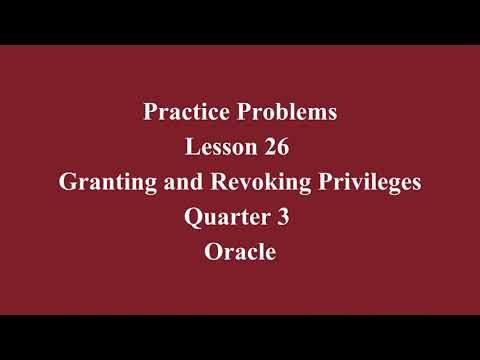 Practice Problems
Lesson 26
Granting and Revoking Privileges
Quarter 3
Oracle